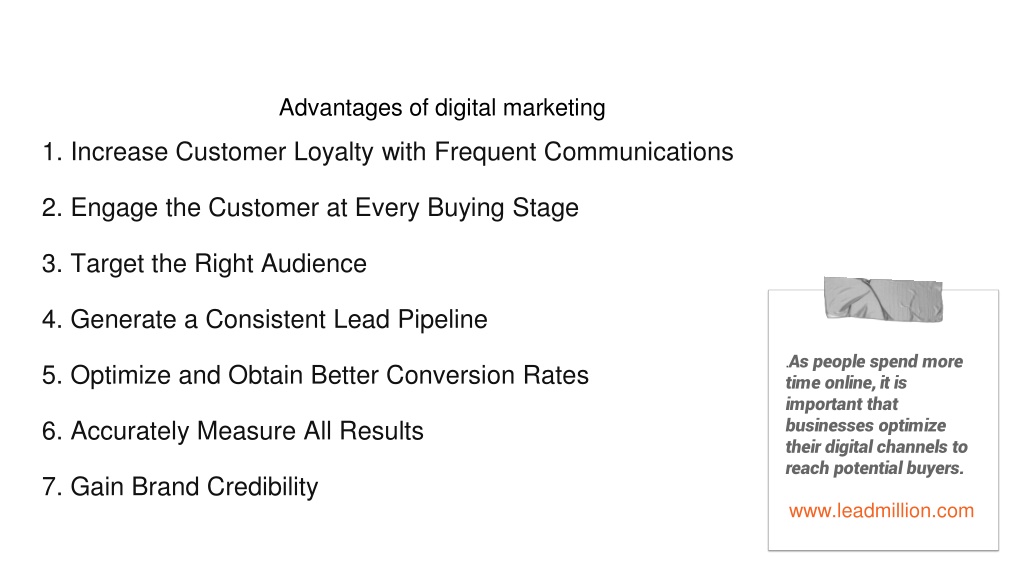 Advantages of digital marketing

1. Increase Customer Loyalty with Frequent Communications

2. Engage the Customer at Every Buying Stage

3. Target the Right Audience

4. Generate a Consistent Lead Pipeline

5. Optimize and Obtain Better Conversion Rates

6. Accurately Measure All Results

7. Gain Brand Credibility

.As people spend more time online, it is important that businesses optimize their digital channels to reach potential buyers.

www.leadmillion.com